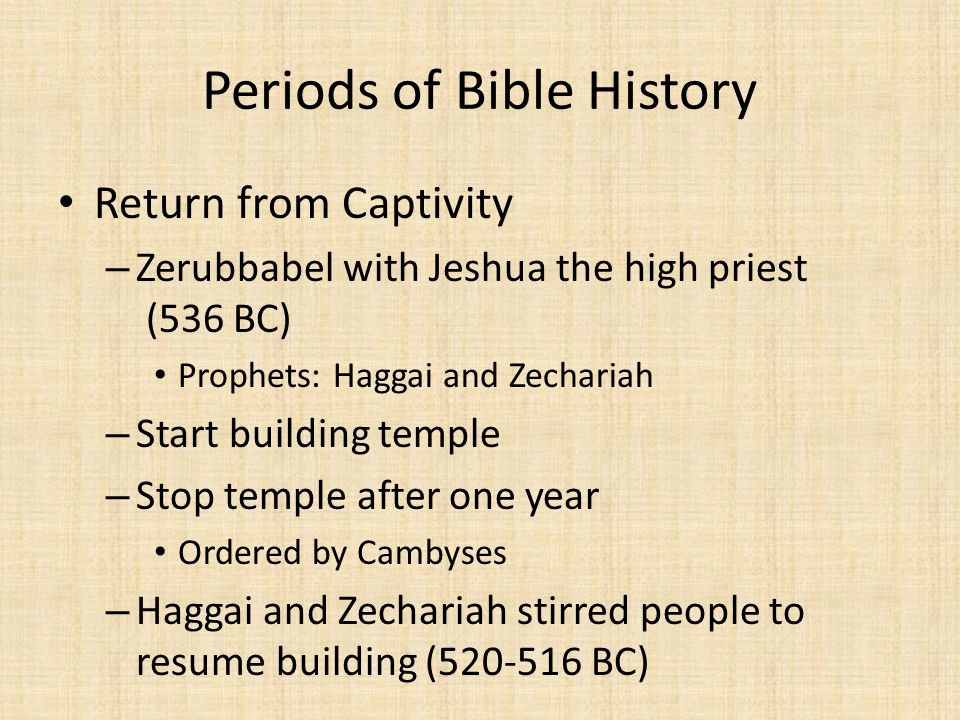 Periods of Bible History

• Return from Captivity
– Zerubbabel with Jeshua the high priest (536 BC)
• Prophets: Haggai and Zechariah
– Start building temple
– Stop temple after one year
• Ordered by Cambyses
– Haggai and Zechariah stirred people to resume building (520-516 BC)